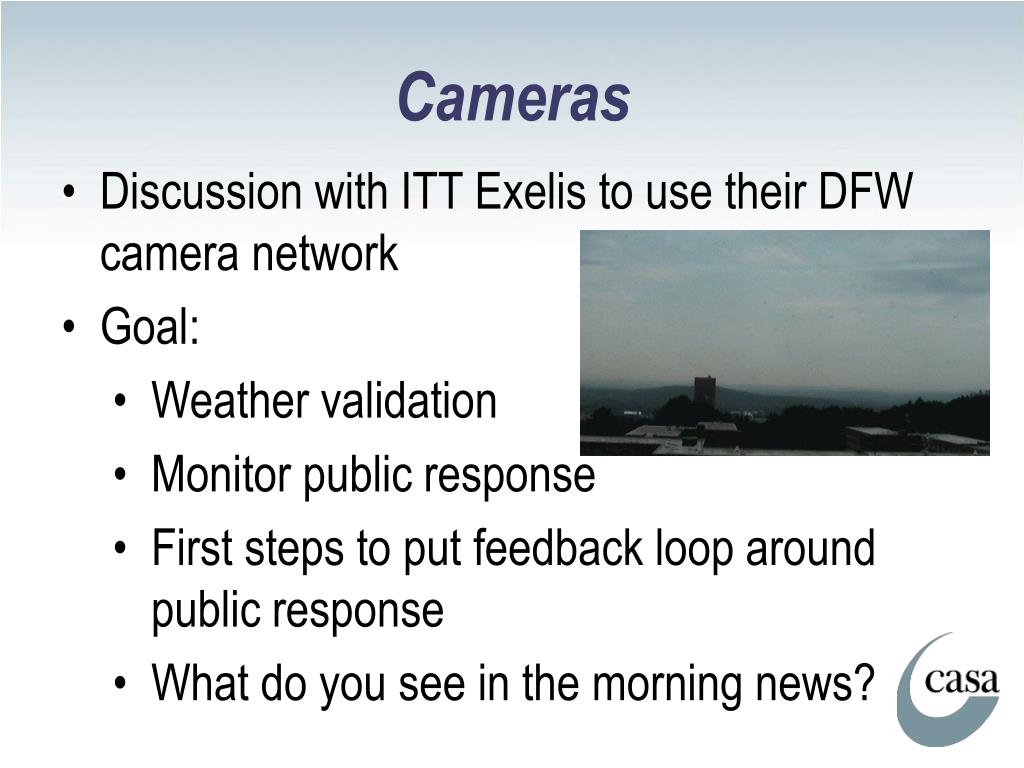 Cameras

• Discussion with ITT Exelis to use their DFW camera network
• Goal:
  • Weather validation
  • Monitor public response
  • First steps to put feedback loop around public response
  • What do you see in the morning news?

casa